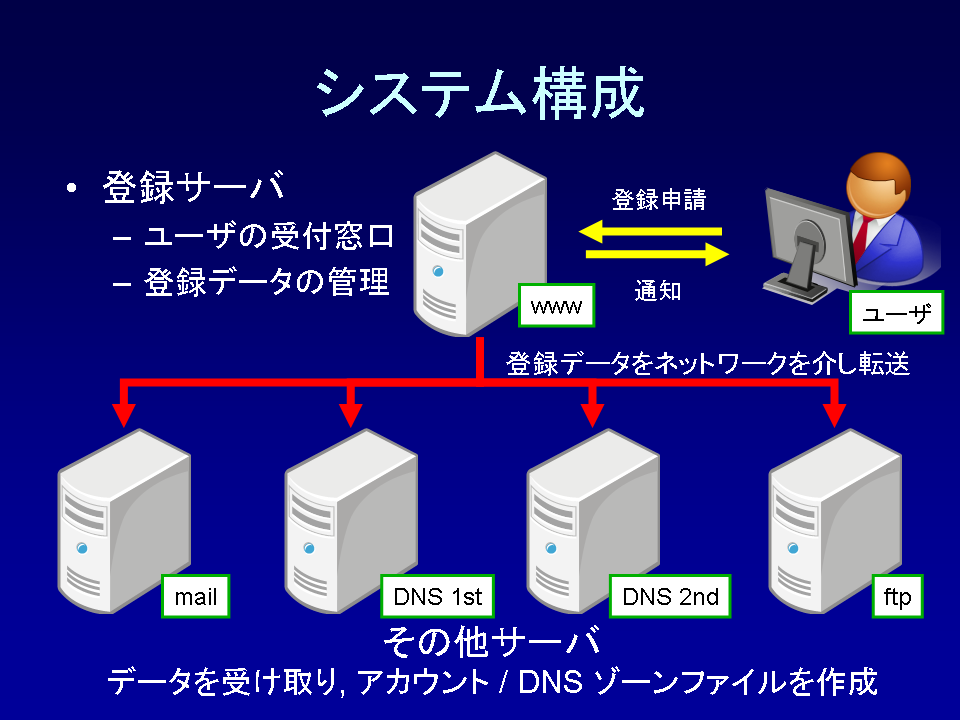 システム構成

• 登録サーバ
– ユーザの受付窓口
– 登録データの管理

www

登録申請

通知

ユーザ

登録データをネットワークを介し転送

mail

DNS 1st

DNS 2nd

ftp

その他サーバ
データを受け取り, アカウント / DNS ゾーンファイルを作成